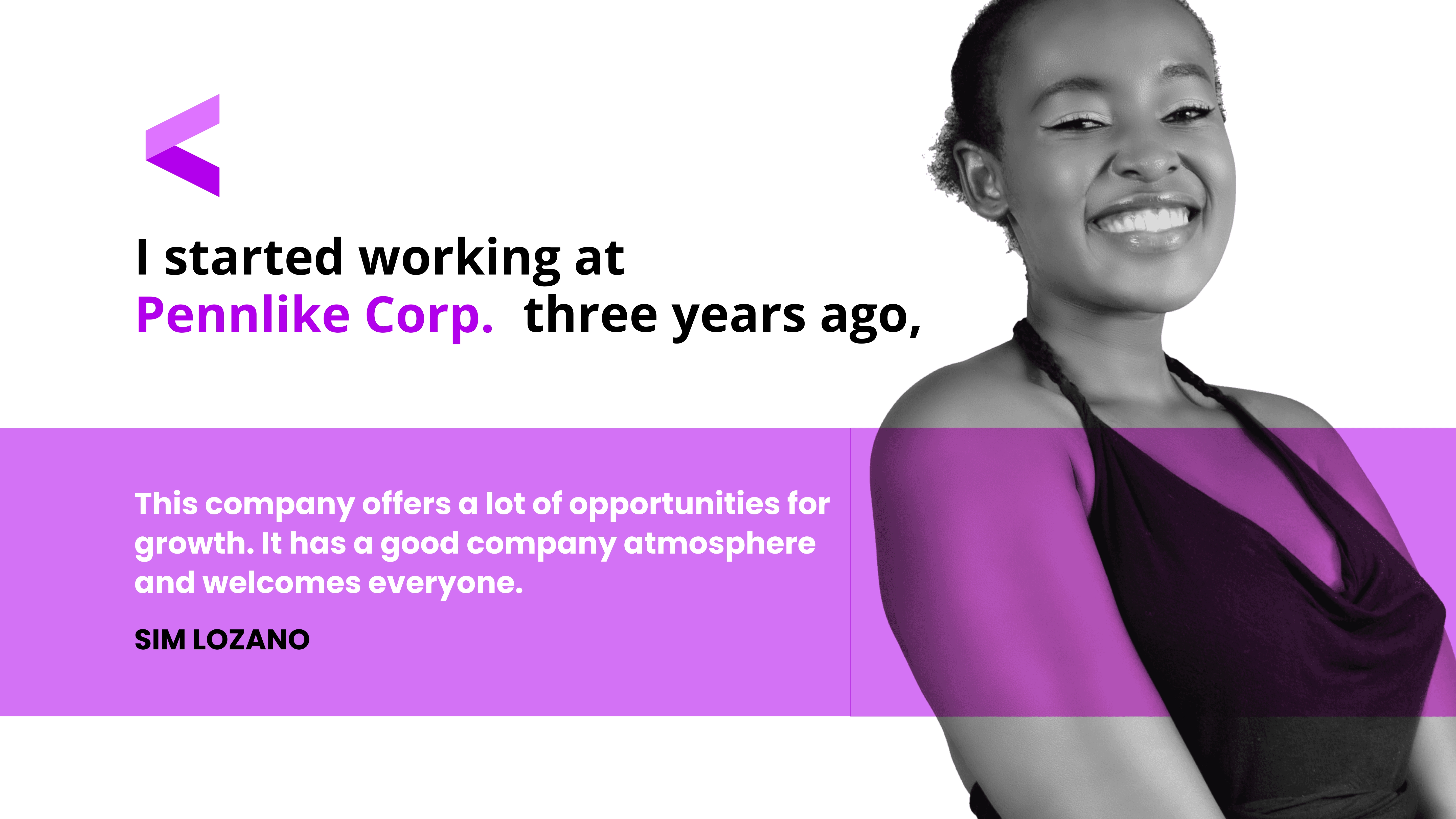 I started working at
Pennlike Corp. three years ago,

This company offers a lot of opportunities for growth. It has a good company atmosphere and welcomes everyone.

SIM LOZANO